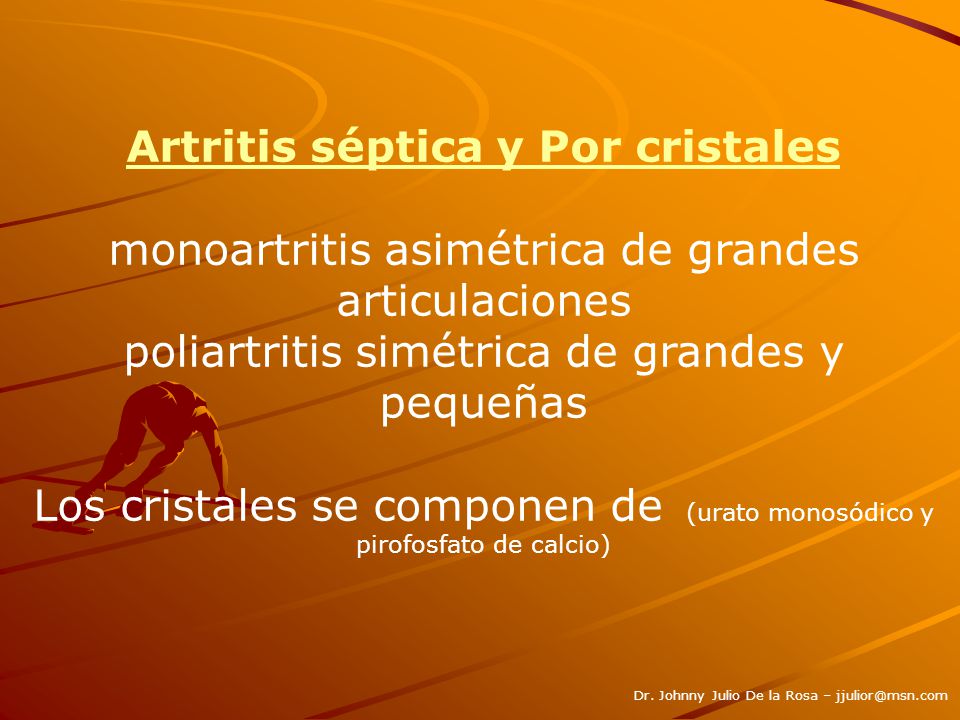 Artritis séptica y Por cristales

monoartritis asimétrica de grandes articulaciones
poliartritis simétrica de grandes y pequeñas

Los cristales se componen de (urato monosódico y pirofosfato de calcio)

Dr. Johnny Julio De la Rosa – jjulior@msn.com